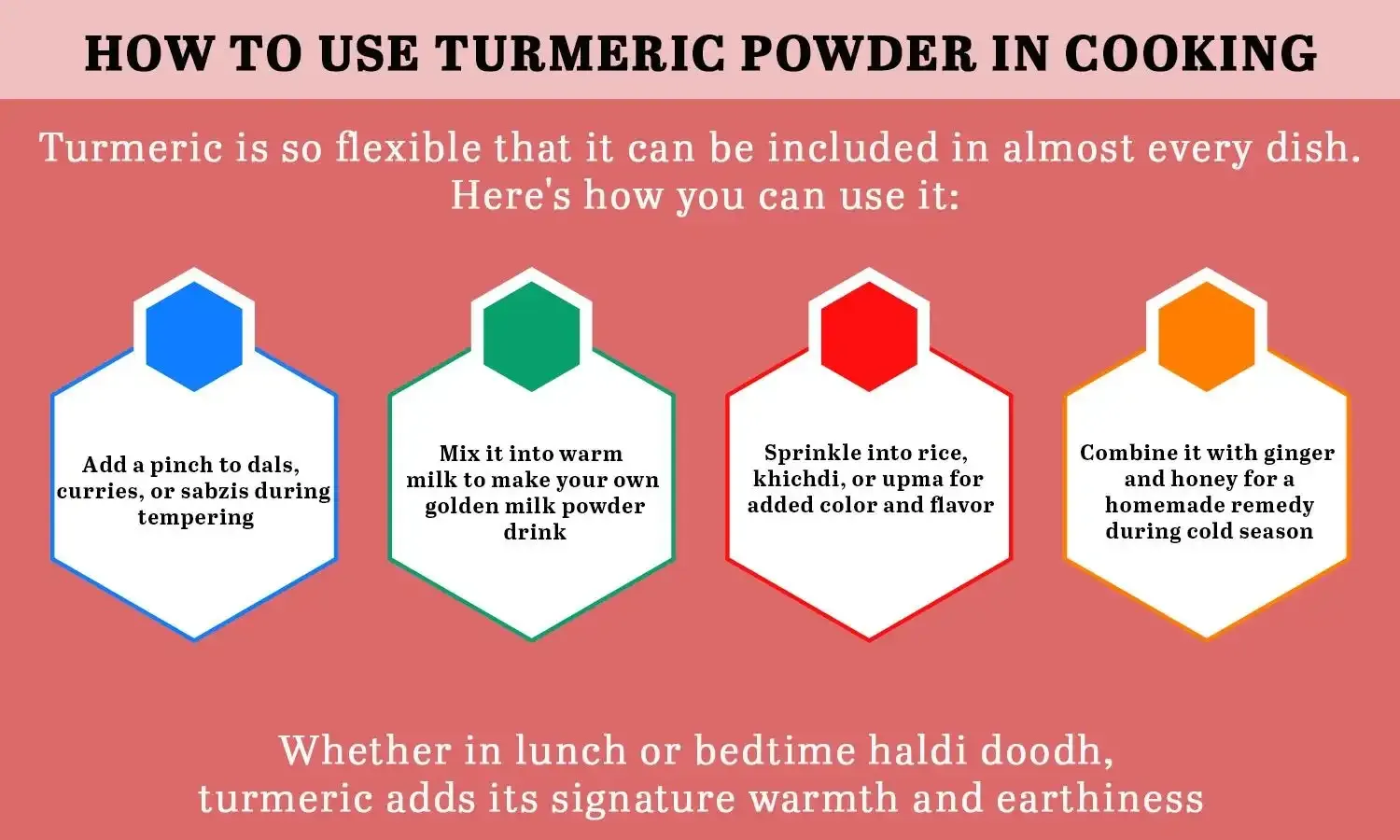 HOW TO USE TURMERIC POWDER IN COOKING

Turmeric is so flexible that it can be included in almost every dish. Here's how you can use it:

Add a pinch to dals, curries, or sabzis during tempering

Mix it into warm milk to make your own golden milk powder drink

Sprinkle into rice, khichdi, or upma for added color and flavor

Combine it with ginger and honey for a homemade remedy during cold season

Whether in lunch or bedtime haldi doodh, turmeric adds its signature warmth and earthiness